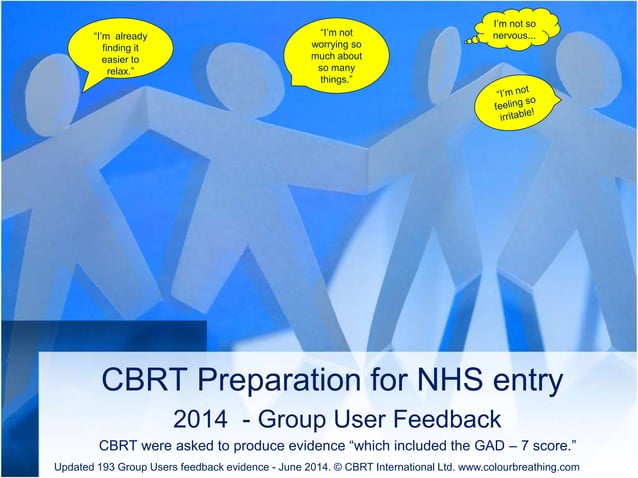 "I'm already finding it easier to relax."

"I'm not worrying so much about so many things."

I'm not so nervous...

"I'm not feeling so irritable!

CBRT Preparation for NHS entry

2014 - Group User Feedback

CBRT were asked to produce evidence "which included the GAD – 7 score."

Updated 193 Group Users feedback evidence - June 2014. © CBRT International Ltd. www.colourbreathing.com